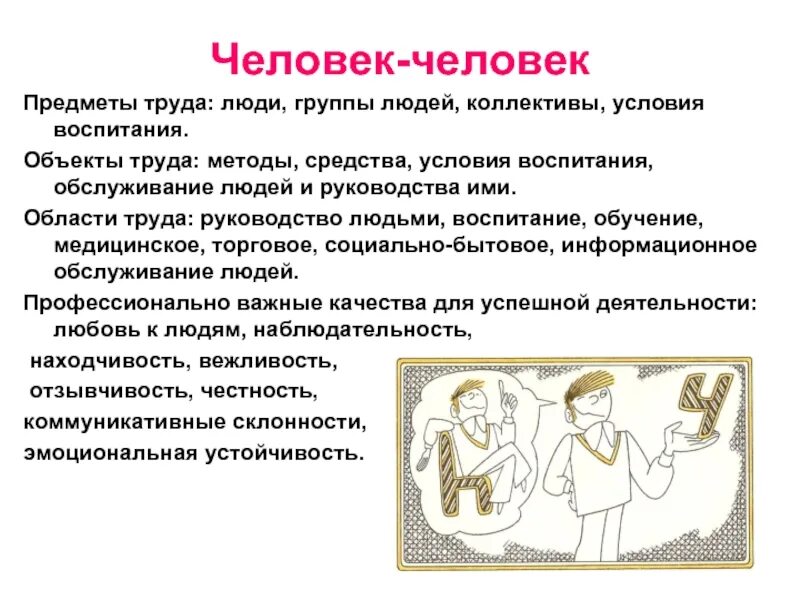 Человек-человек

Предметы труда: люди, группы людей, коллективы, условия воспитания.

Объекты труда: методы, средства, условия воспитания, обслуживание людей и руководства ими.

Области труда: руководство людьми, воспитание, обучение, медицинское, торговое, социально-бытовое, информационное обслуживание людей.

Профессионально важные качества для успешной деятельности: любовь к людям, наблюдательность,
находчивость, вежливость,
отзывчивость, честность,
коммуникативные склонности,
эмоциональная устойчивость.

Ч
Ч